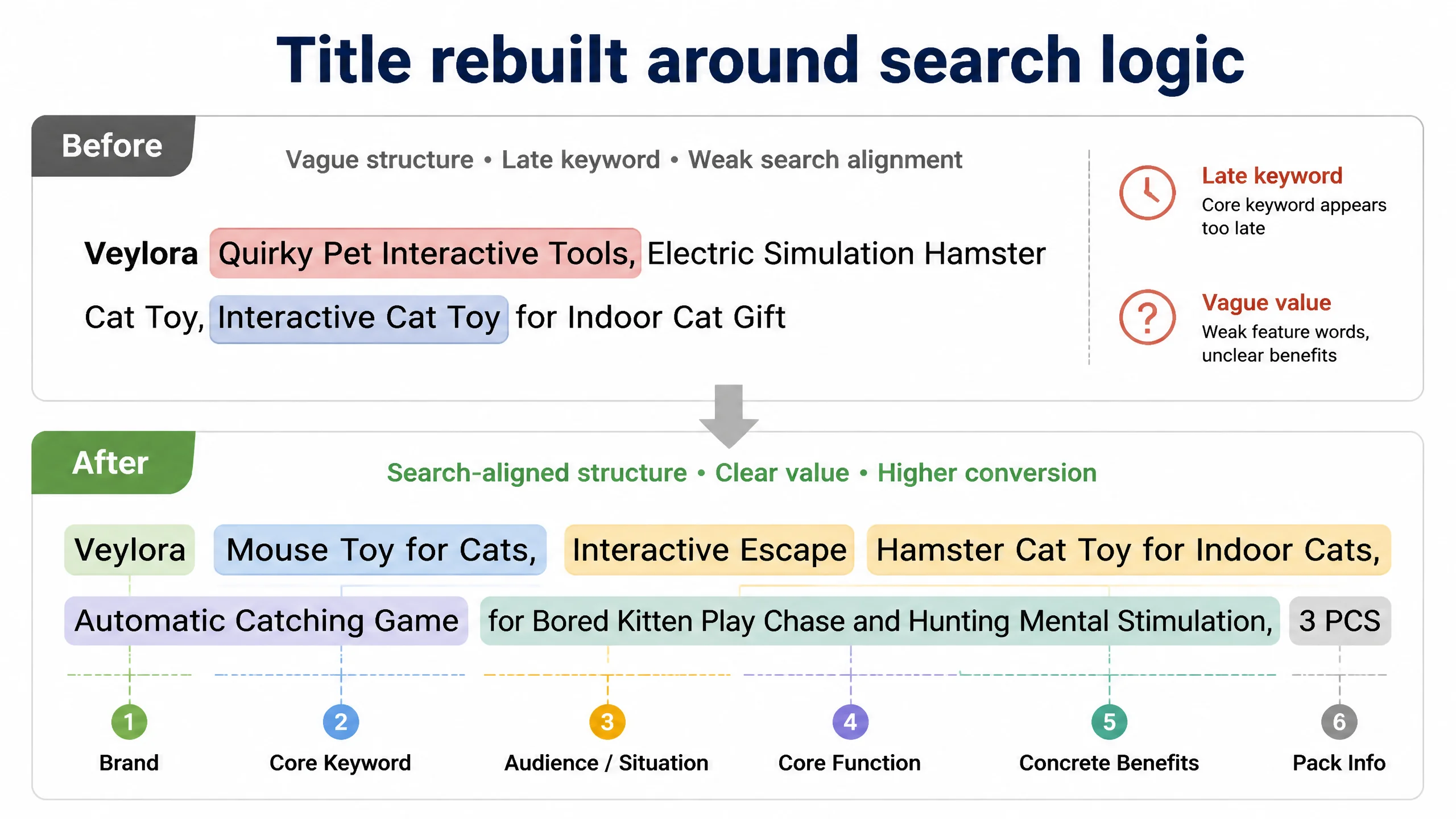 Title rebuilt around search logic

Before

Vague structure • Late keyword • Weak search alignment

Veylora Quirky Pet Interactive Tools, Electric Simulation Hamster Cat Toy, Interactive Cat Toy for Indoor Cat Gift

Late keyword
Core keyword appears too late

Vague value
Weak feature words, unclear benefits

After

Search-aligned structure • Clear value • Higher conversion

Veylora Mouse Toy for Cats, Interactive Escape Hamster Cat Toy for Indoor Cats, Automatic Catching Game for Bored Kitten Play Chase and Hunting Mental Stimulation, 3 PCS

1 Brand
2 Core Keyword
3 Audience / Situation
4 Core Function
5 Concrete Benefits
6 Pack Info